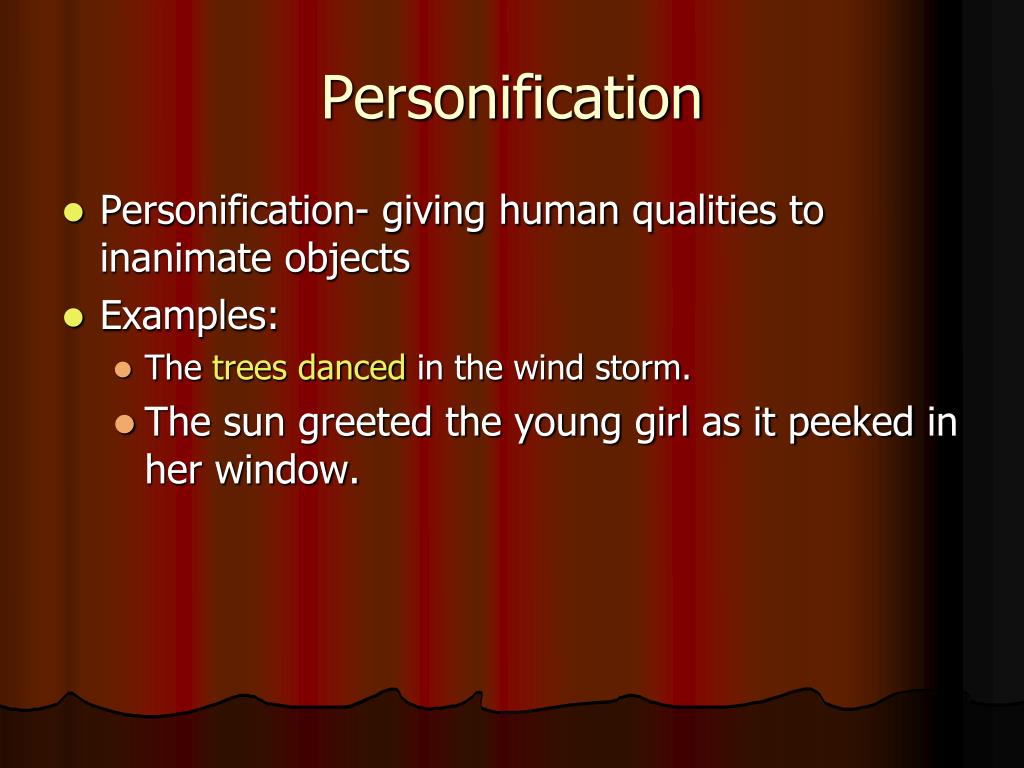 Personification

- Personification- giving human qualities to inanimate objects
- Examples:
  - The trees danced in the wind storm.
  - The sun greeted the young girl as it peeked in her window.